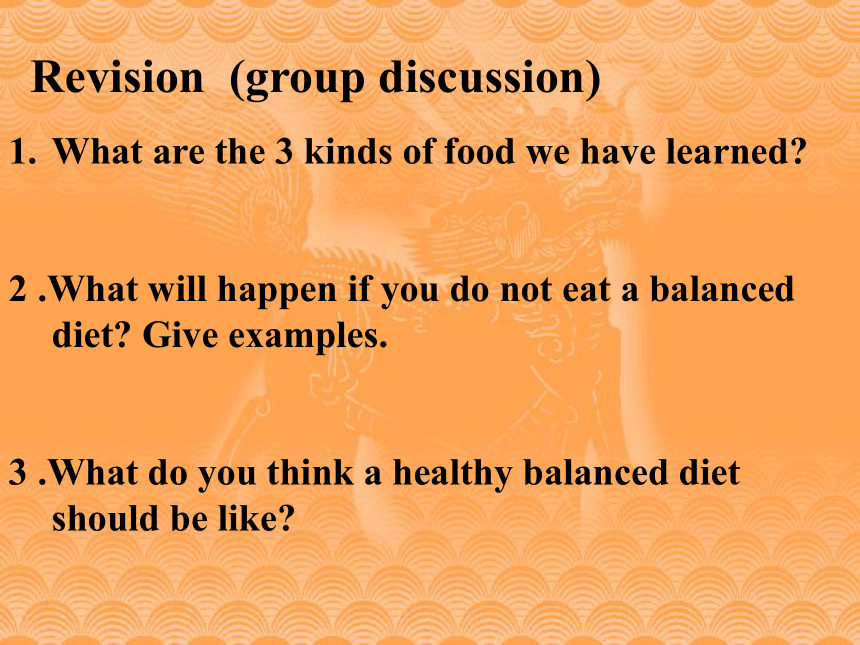 Revision  (group discussion)

1. What are the 3 kinds of food we have learned?

2 .What will happen if you do not eat a balanced diet? Give examples.

3 .What do you think a healthy balanced diet should be like?